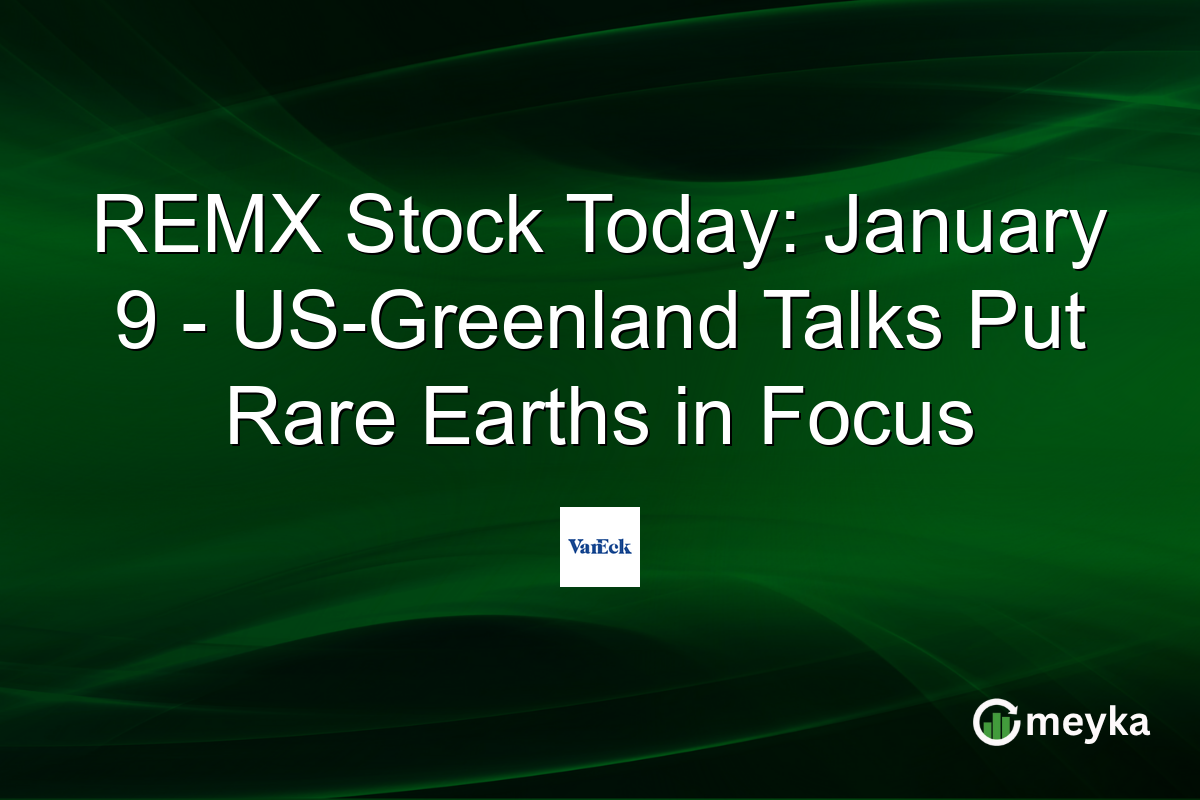 REMX Stock Today: January 9 - US-Greenland Talks Put Rare Earths in Focus

VanEck

meyka